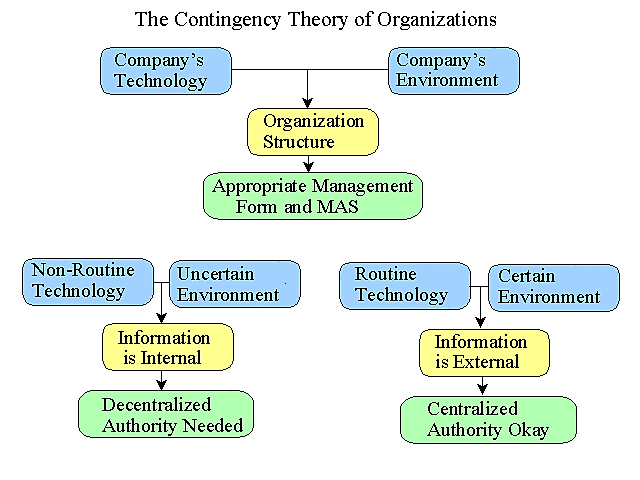 The Contingency Theory of Organizations

Company's Technology

Company's Environment

Organization Structure

Appropriate Management Form and MAS

Non-Routine Technology

Uncertain Environment

Information is Internal

Decentralized Authority Needed

Routine Technology

Certain Environment

Information is External

Centralized Authority Okay